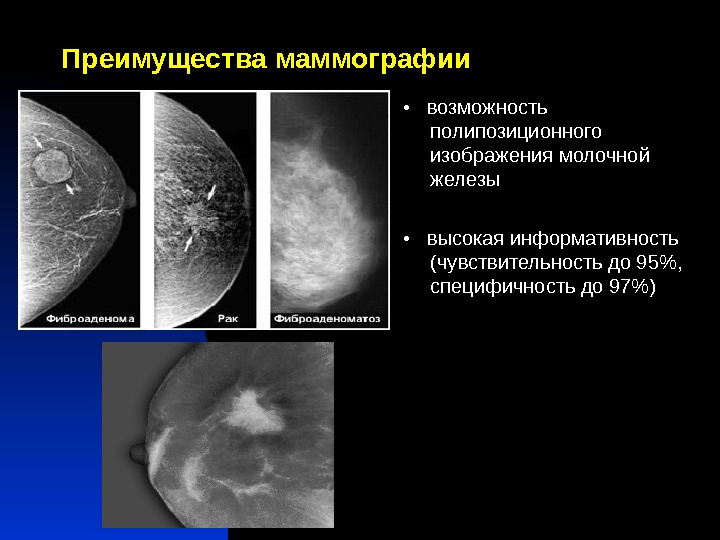 Преимущества маммографии

Фиброаденома

Рак

Фиброаденоматоз

• возможность полипозиционного изображения молочной железы

• высокая информативность (чувствительность до 95%, специфичность до 97%)